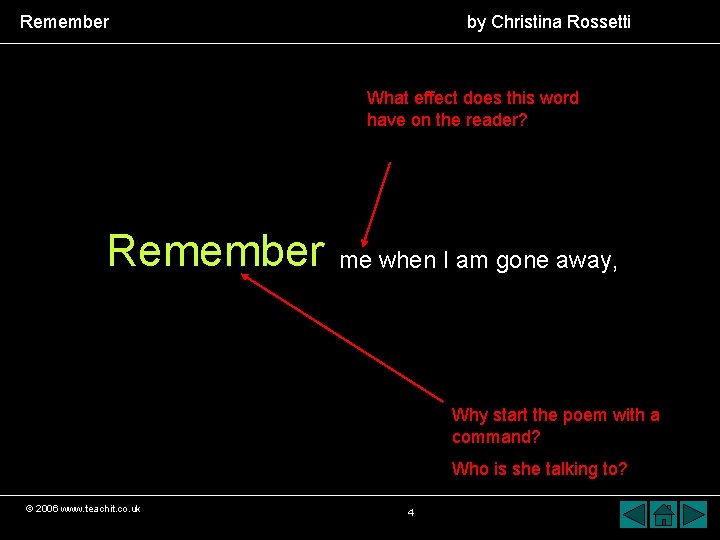 Remember by Christina Rossetti

What effect does this word have on the reader?

Remember me when I am gone away,

Why start the poem with a command?

Who is she talking to?

© 2006 www.teachit.co.uk

4